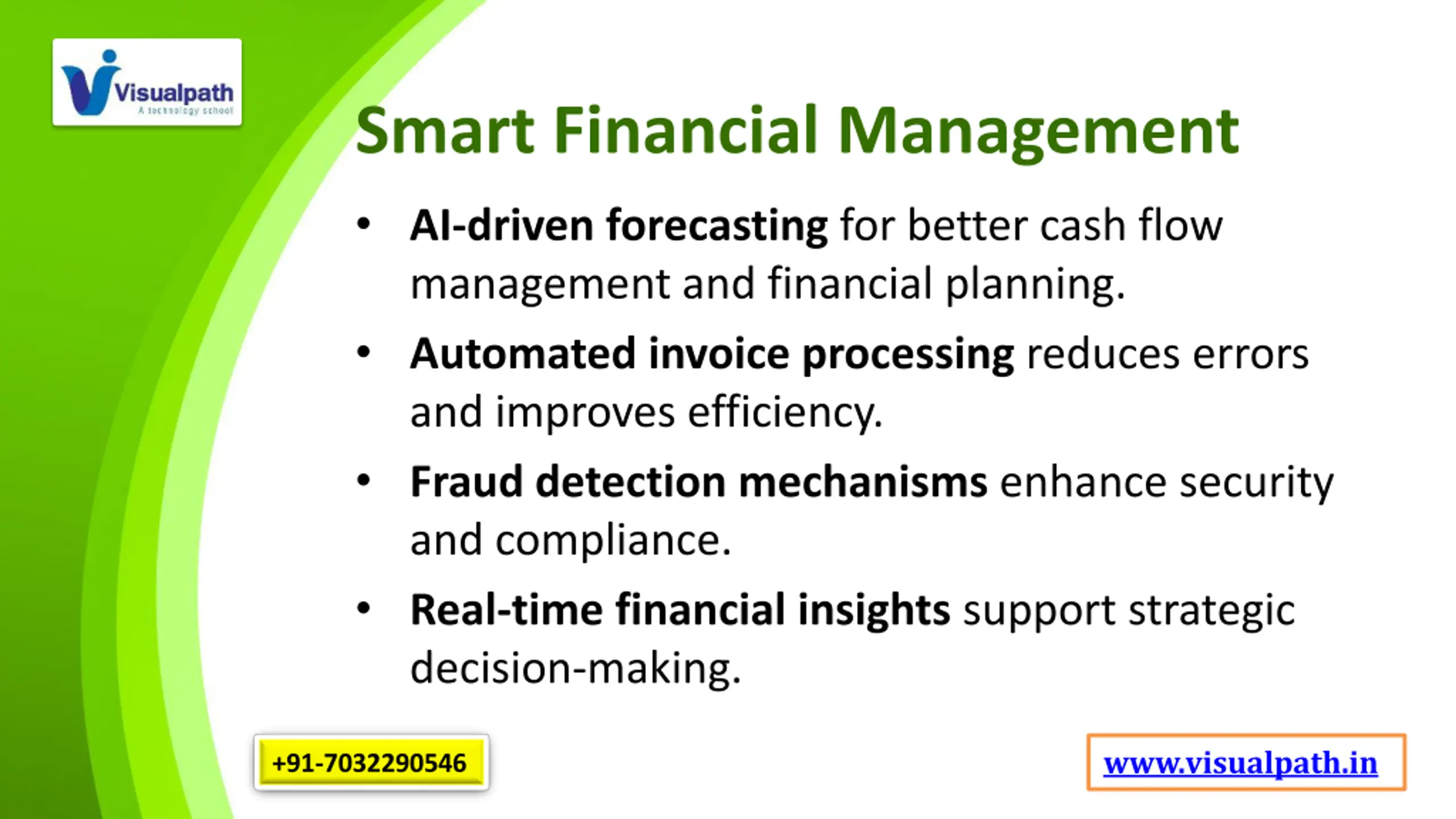 Visualpath
A technology school

Smart Financial Management

• AI-driven forecasting for better cash flow management and financial planning.
• Automated invoice processing reduces errors and improves efficiency.
• Fraud detection mechanisms enhance security and compliance.
• Real-time financial insights support strategic decision-making.

+91-7032290546

www.visualpath.in